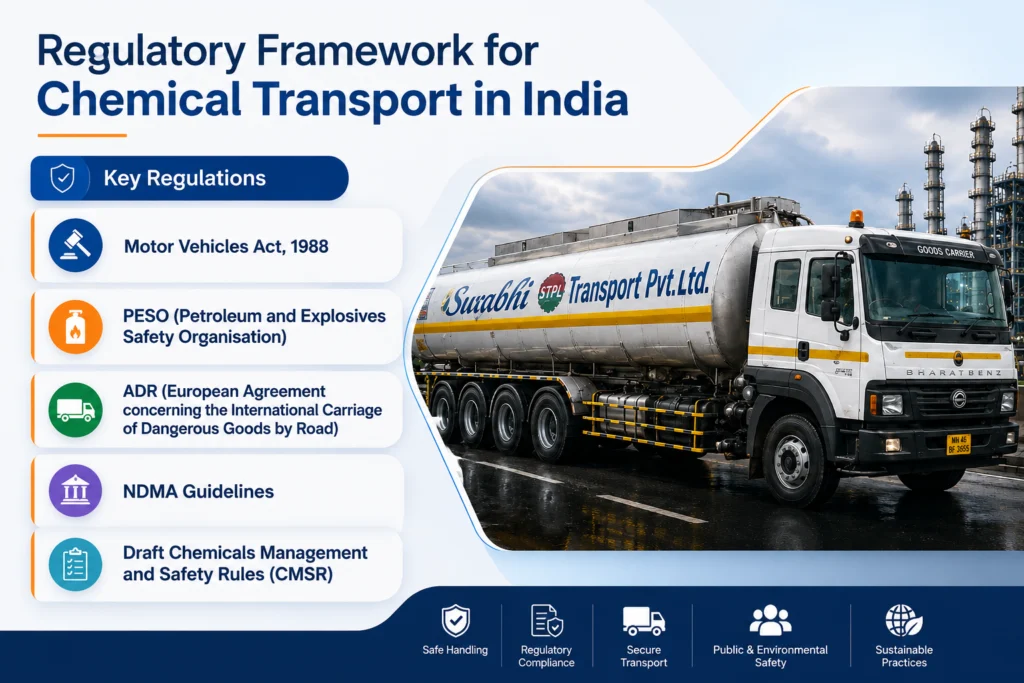 Regulatory Framework for Chemical Transport in India

Key Regulations

Motor Vehicles Act, 1988

PESO (Petroleum and Explosives Safety Organisation)

ADR (European Agreement concerning the International Carriage of Dangerous Goods by Road)

NDMA Guidelines

Draft Chemicals Management and Safety Rules (CMSR)

Surabhi STPL Transport Pvt.Ltd.

GOODS CARRIER

BHARATBENZ

MH 46 BF 3655

Safe Handling

Regulatory Compliance

Secure Transport

Public & Environmental Safety

Sustainable Practices